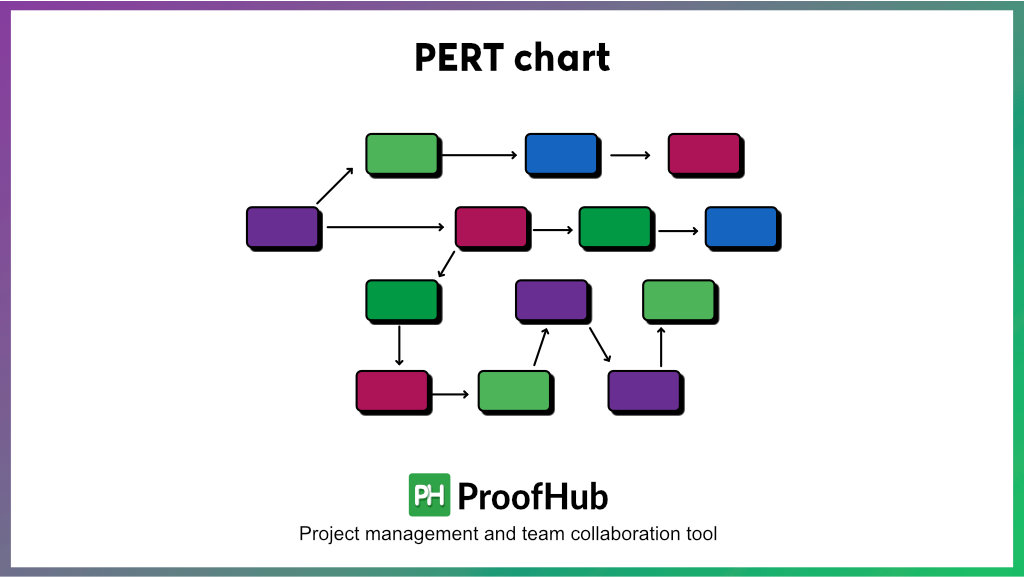 PERT chart

PH ProofHub

Project management and team collaboration tool